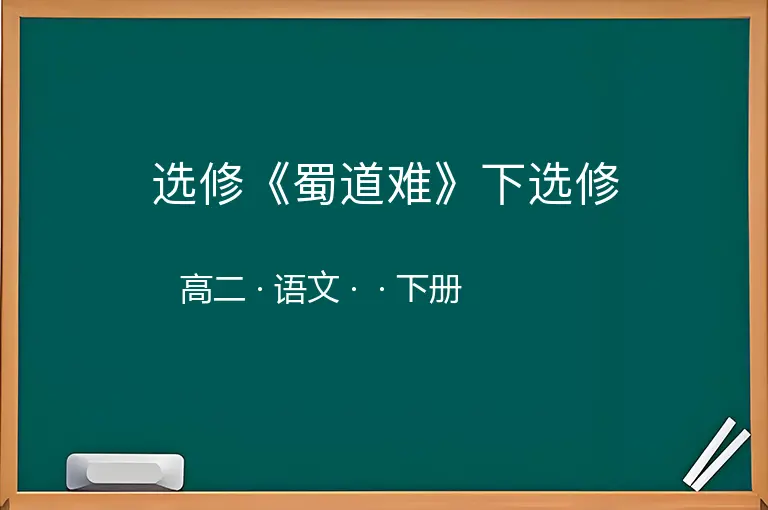 选修《蜀道难》下选修

高二 · 语文 · · 下册